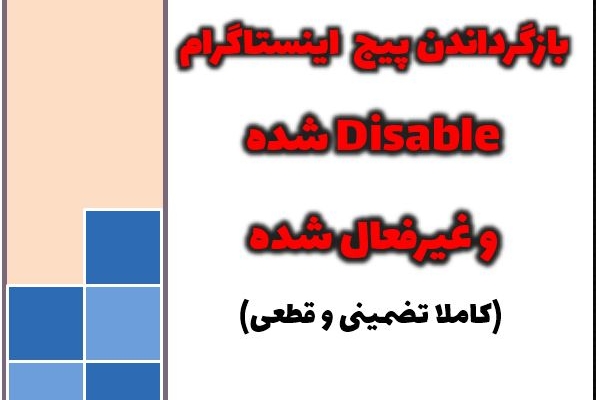 بازگرداندن پیج اینستاگرام

Disable شده

و غیرفعال شده

(کاملا تضمینی و قطعی)